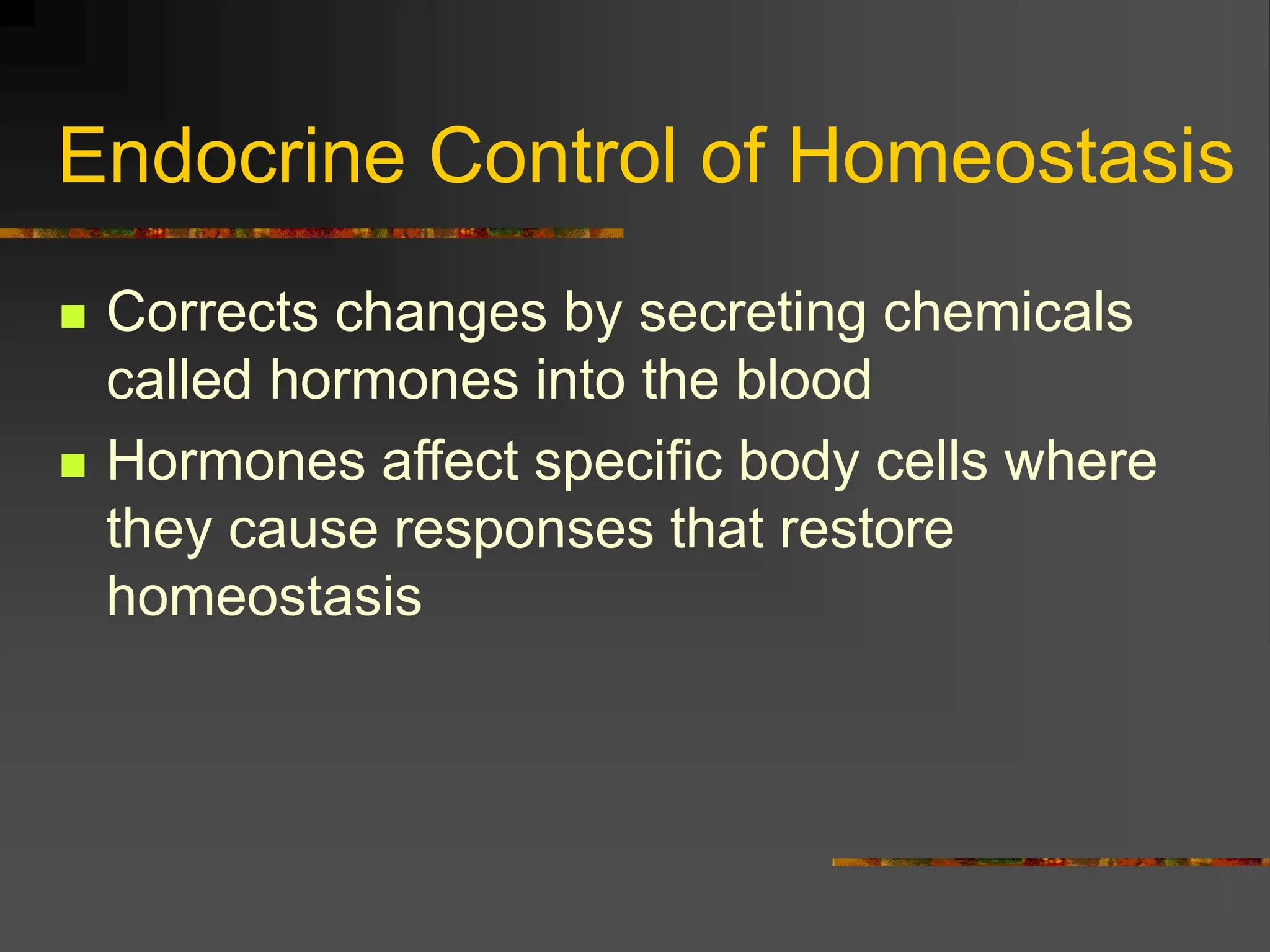 Endocrine Control of Homeostasis

- Corrects changes by secreting chemicals called hormones into the blood
- Hormones affect specific body cells where they cause responses that restore homeostasis